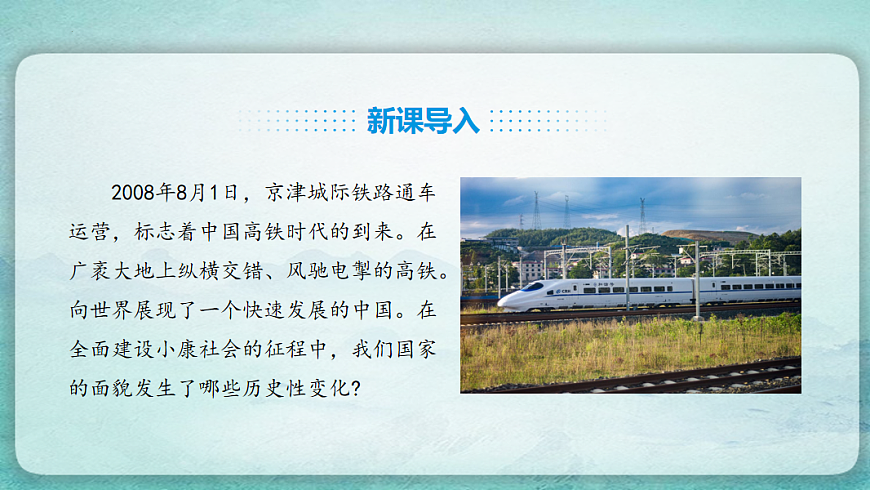 新课导入

2008年8月1日，京津城际铁路通车运营，标志着中国高铁时代的到来。在广袤大地上纵横交错、风驰电掣的高铁。向世界展现了一个快速发展的中国。在全面建设小康社会的征程中，我们国家的面貌发生了哪些历史性变化？